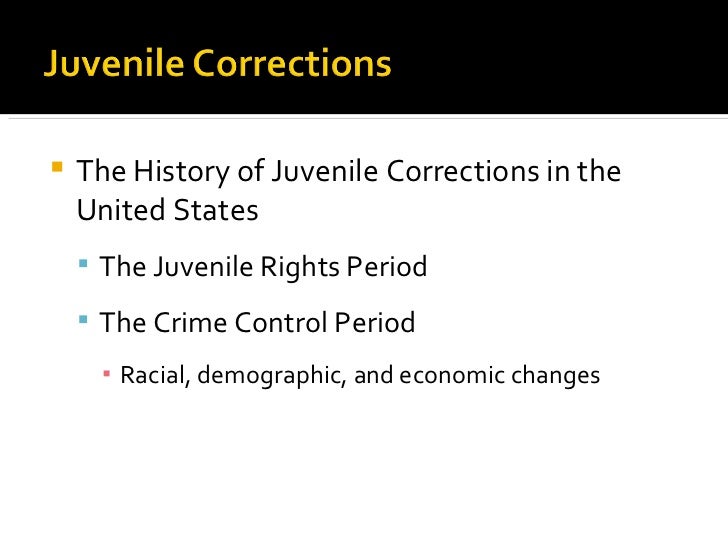 Juvenile Corrections

The History of Juvenile Corrections in the United States

The Juvenile Rights Period

The Crime Control Period

Racial, demographic, and economic changes